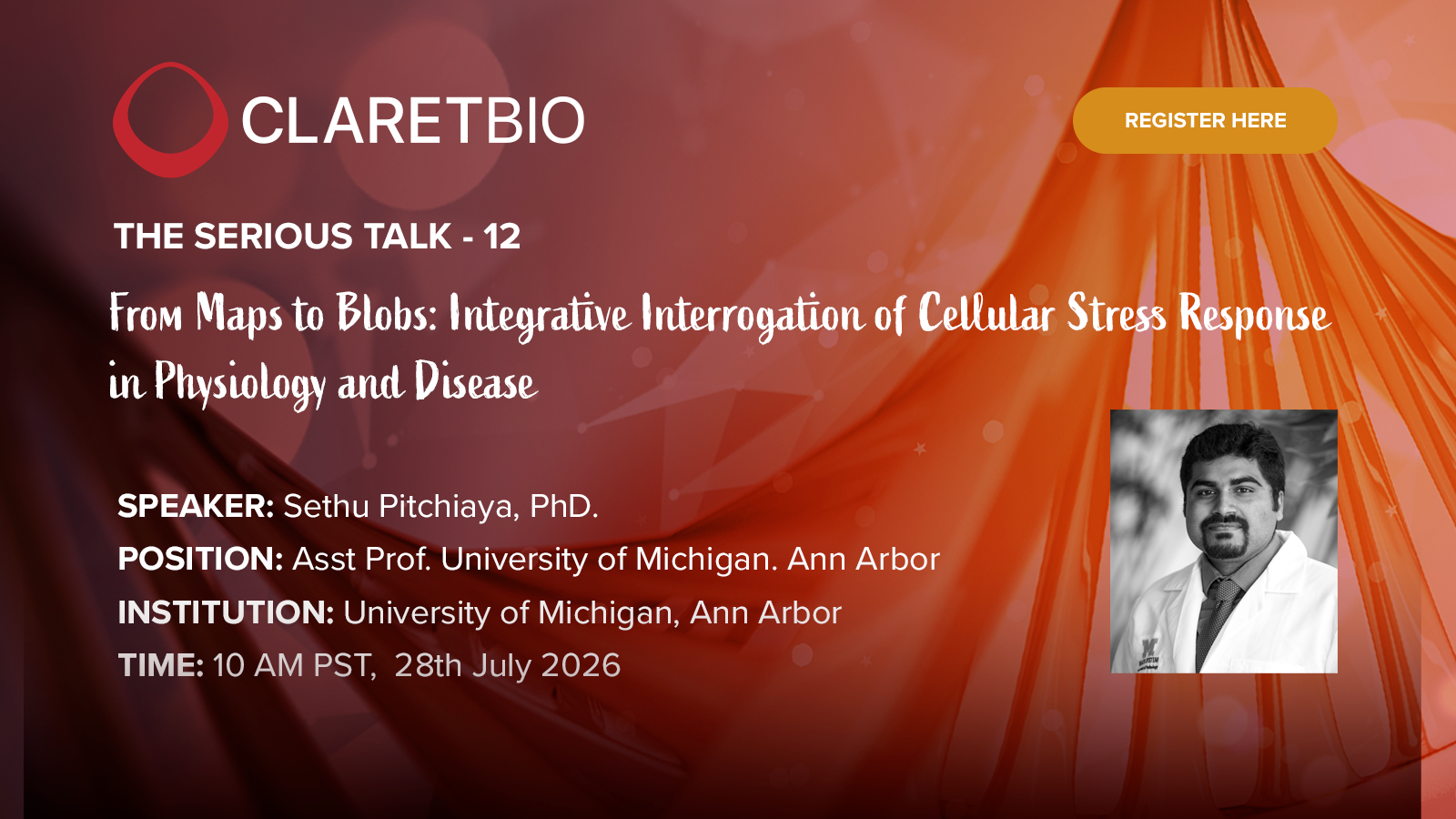 CLARETBIO

REGISTER HERE

THE SERIOUS TALK - 12

From Maps to Blobs: Integrative Interrogation of Cellular Stress Response in Physiology and Disease

SPEAKER: Sethu Pitchiaya, PhD.
POSITION: Asst Prof. University of Michigan. Ann Arbor
INSTITUTION: University of Michigan, Ann Arbor
TIME: 10 AM PST, 28th July 2026